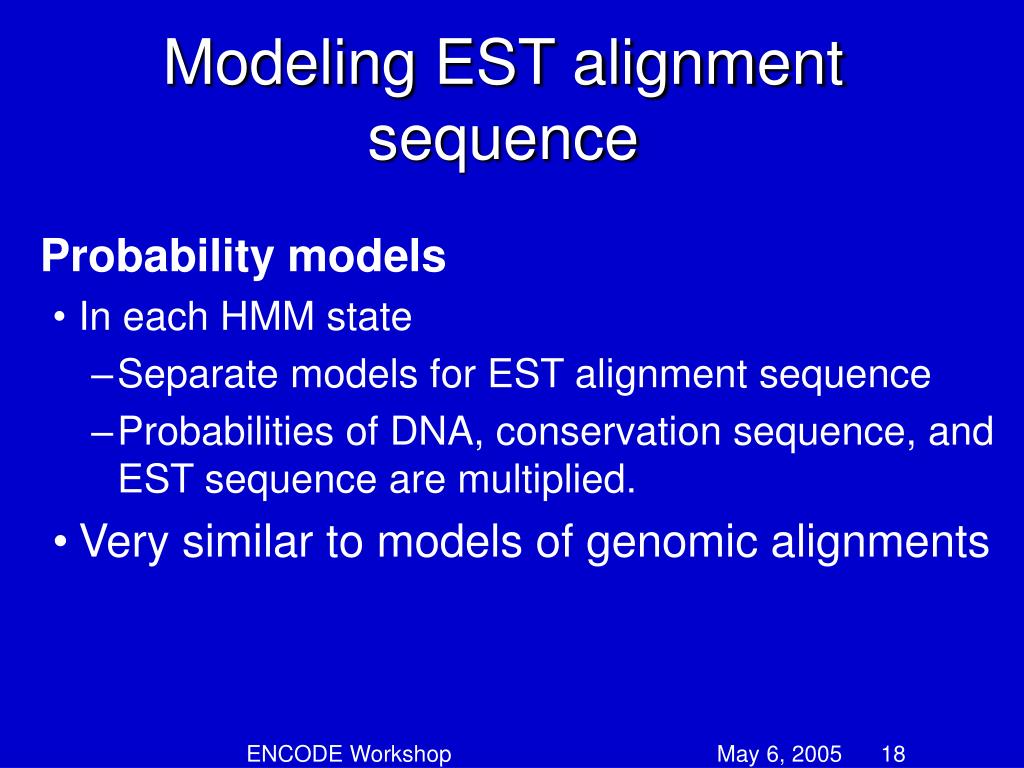 Modeling EST alignment sequence

Probability models

• In each HMM state

– Separate models for EST alignment sequence

– Probabilities of DNA, conservation sequence, and EST sequence are multiplied.

• Very similar to models of genomic alignments

ENCODE Workshop May 6, 2005 18